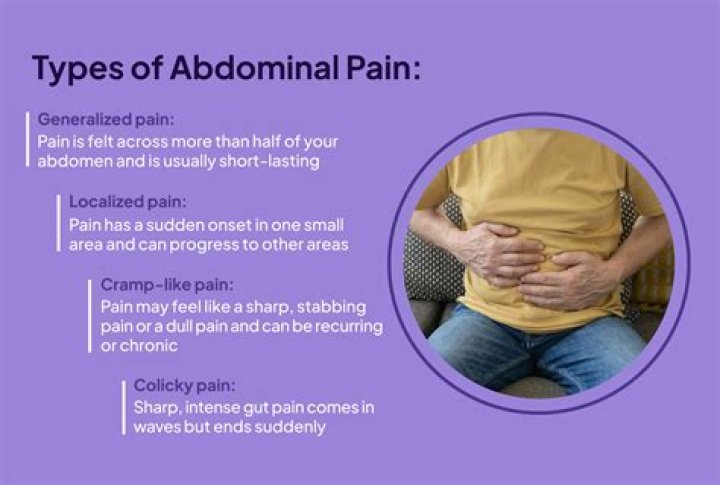 Types of Abdominal Pain:

Generalized pain:
Pain is felt across more than half of your abdomen and is usually short-lasting

Localized pain:
Pain has a sudden onset in one small area and can progress to other areas

Cramp-like pain:
Pain may feel like a sharp, stabbing pain or a dull pain and can be recurring or chronic

Colicky pain:
Sharp, intense gut pain comes in waves but ends suddenly